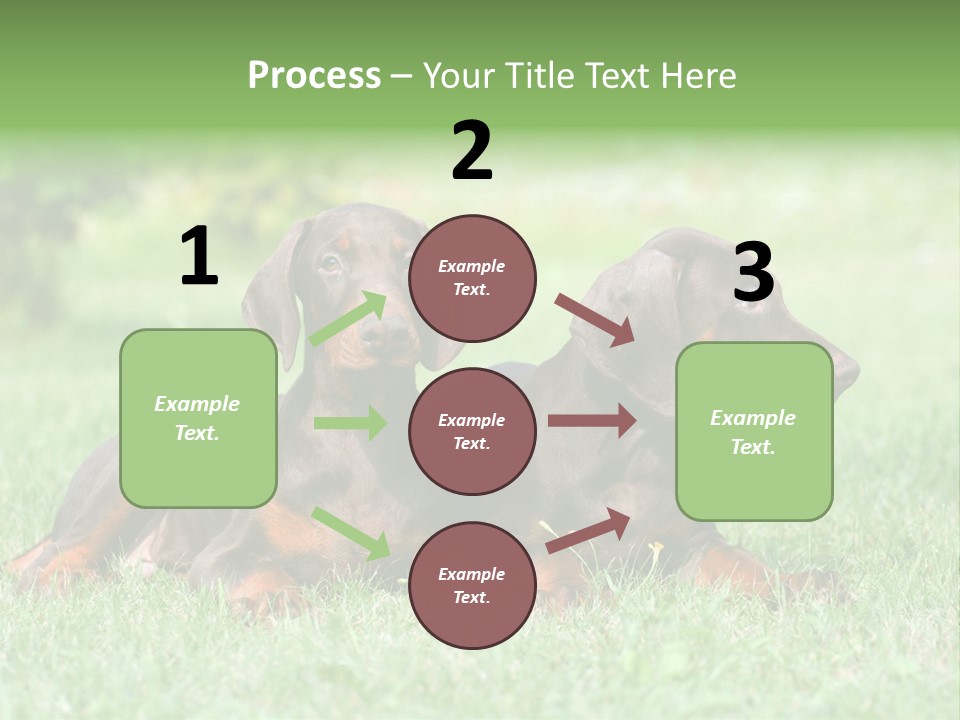 Process – Your Title Text Here

1

Example Text.

2

Example Text.

Example Text.

Example Text.

3

Example Text.